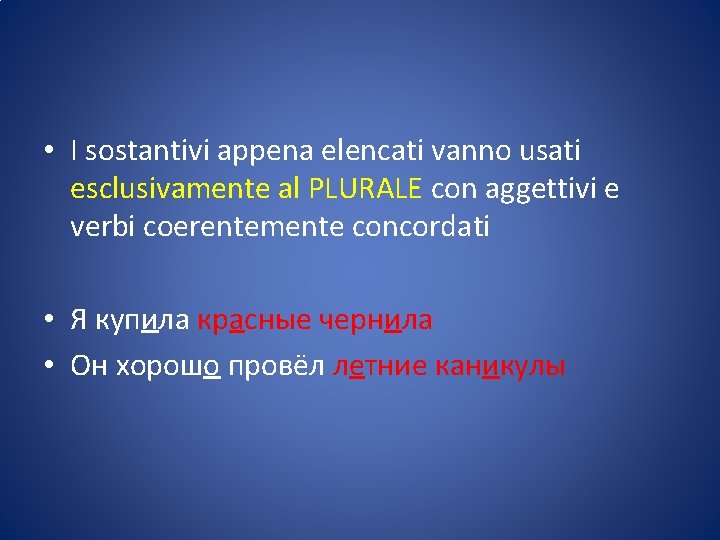 • I sostantivi appena elencati vanno usati esclusivamente al PLURALE con aggettivi e verbi coerentemente concordati

• Я купила красные чернила
• Он хорошо провёл летние каникулы